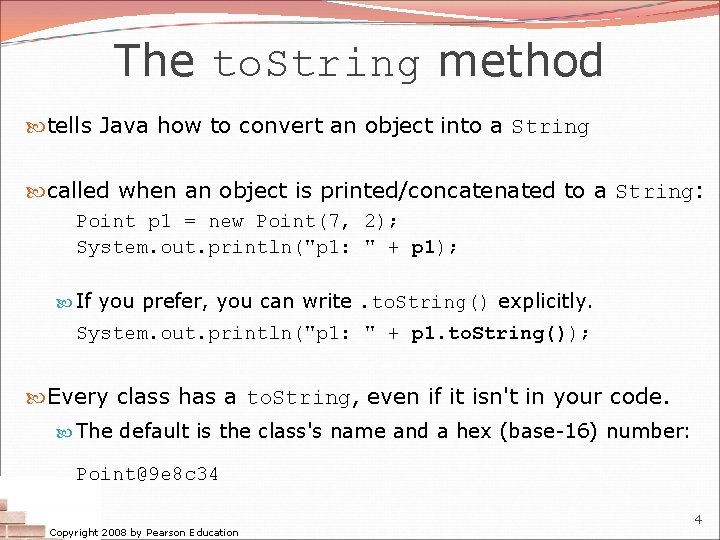 The toString method

tells Java how to convert an object into a String

called when an object is printed/concatenated to a String:

Point p1 = new Point(7, 2);
System.out.println("p1: " + p1);

If you prefer, you can write .toString() explicitly.

System.out.println("p1: " + p1.toString());

Every class has a toString, even if it isn't in your code.

The default is the class's name and a hex (base-16) number:

Point@9e8c34

Copyright 2008 by Pearson Education

4